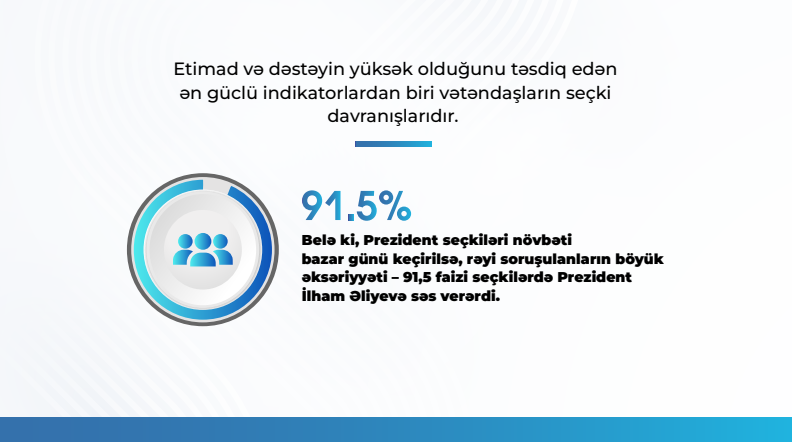 Etimad və dəstəyin yüksək olduğunu təsdiq edən ən güclü indikatorlardan biri vətəndaşların seçki davranışlarıdır.

91.5%

Belə ki, Prezident seçkiləri növbəti bazar günü keçirilsə, rəyi soruşulanların böyük əksəriyyəti – 91,5 faizi seçkilərdə Prezident İlham Əliyevə səs verərdi.